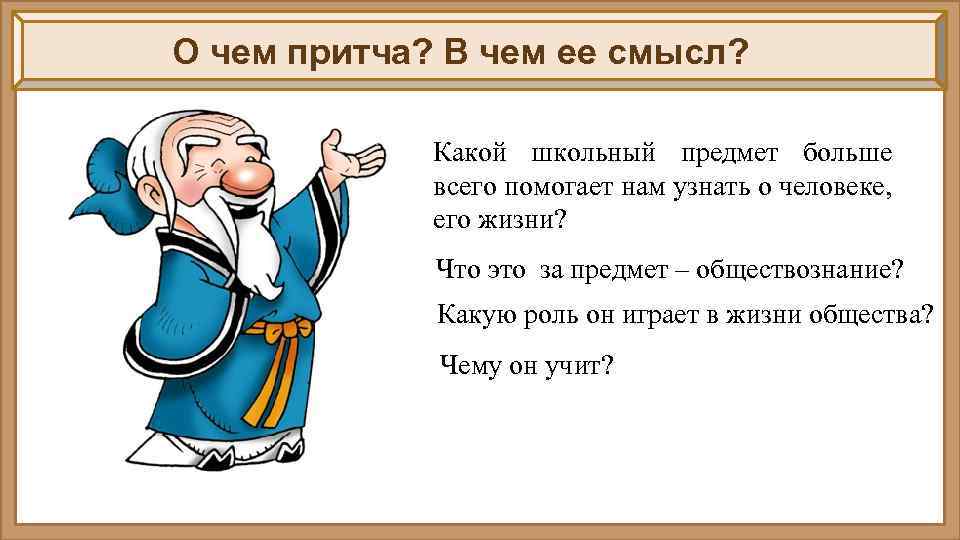 О чем притча? В чем ее смысл?

Какой школьный предмет больше всего помогает нам узнать о человеке, его жизни?

Что это за предмет – обществознание?

Какую роль он играет в жизни общества?

Чему он учит?